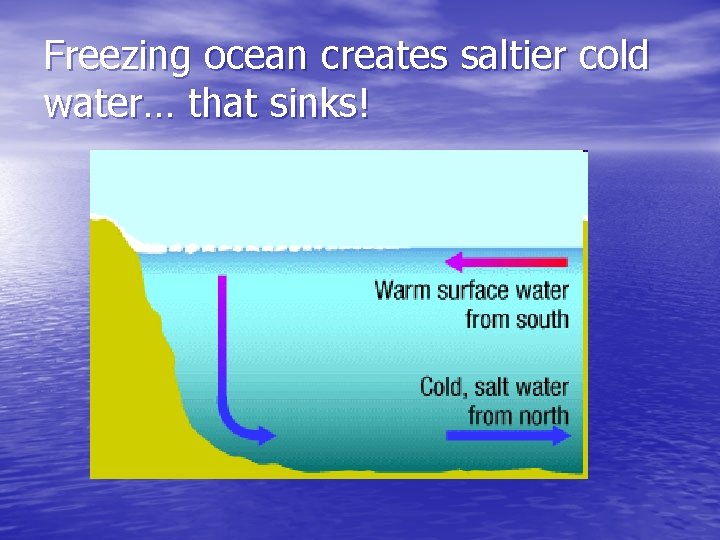 Freezing ocean creates saltier cold water… that sinks!

Warm surface water from south

Cold, salt water from north